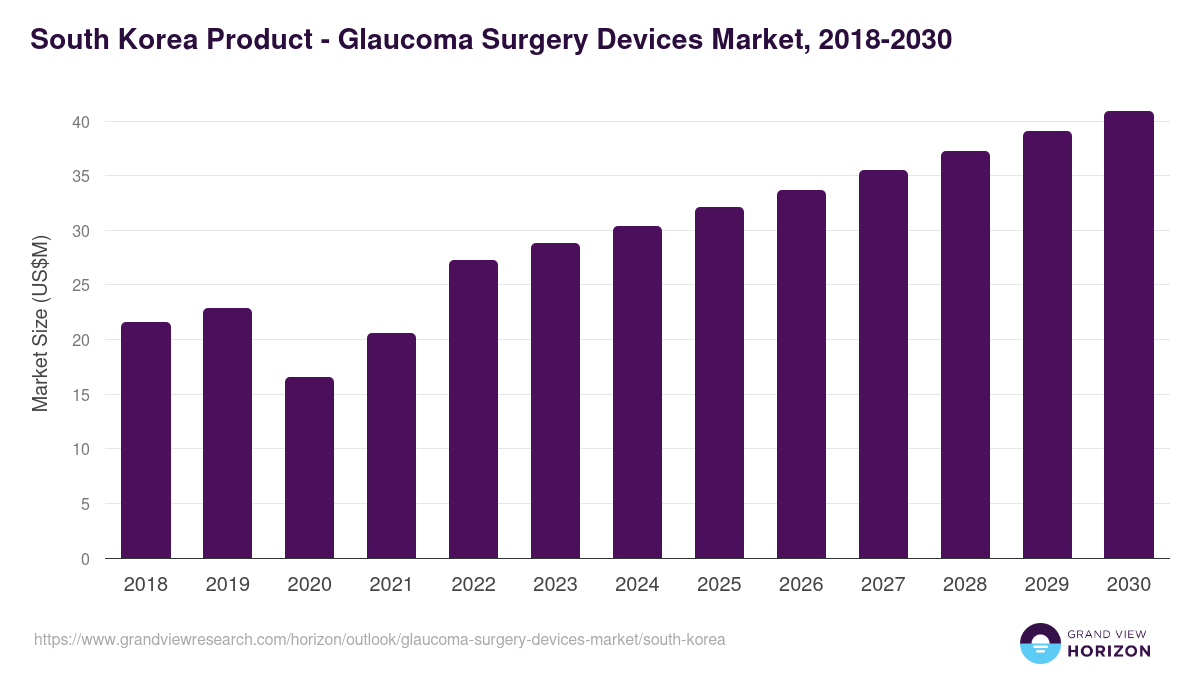 South Korea Product - Glaucoma Surgery Devices Market, 2018-2030

Market Size (US$M)

40
35
30
25
20
15
10
5
0

2018 2019 2020 2021 2022 2023 2024 2025 2026 2027 2028 2029 2030

https://www.grandviewresearch.com/horizon/outlook/glaucoma-surgery-devices-market/south-korea

GRAND VIEW HORIZON